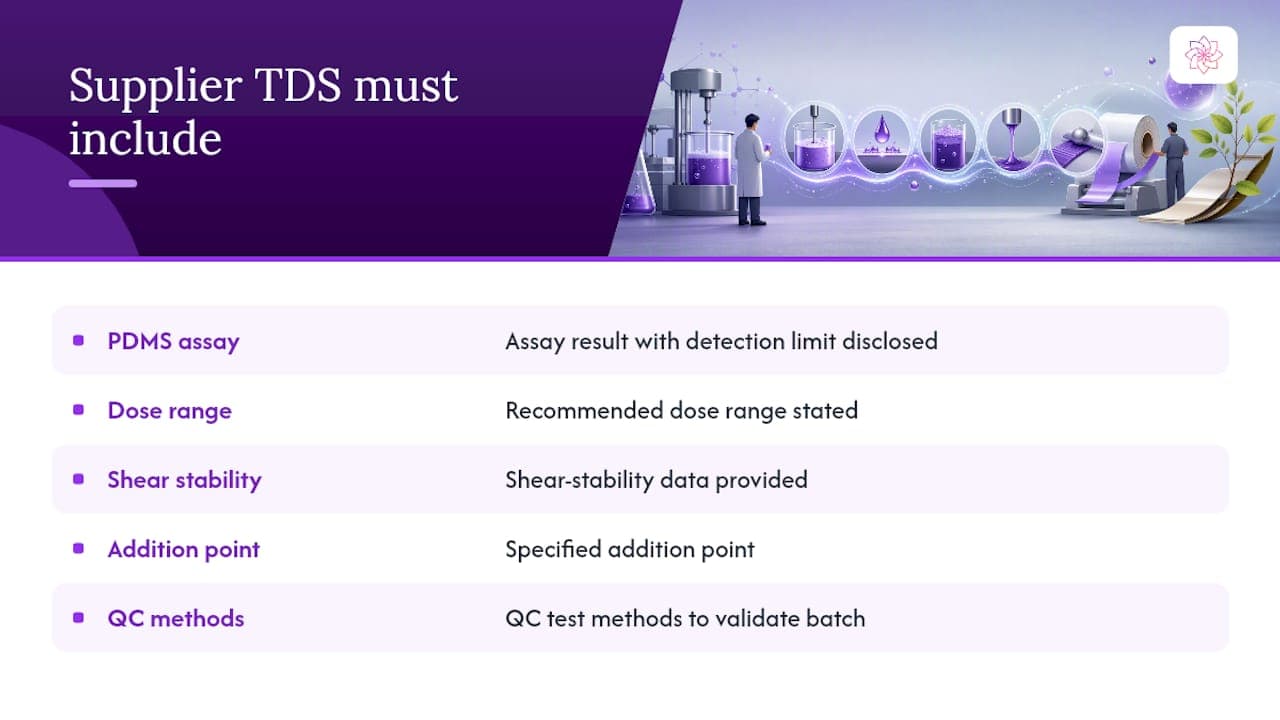 Supplier TDS must include

| | |
|---|---|
| PDMS assay | Assay result with detection limit disclosed |
| Dose range | Recommended dose range stated |
| Shear stability | Shear-stability data provided |
| Addition point | Specified addition point |
| QC methods | QC test methods to validate batch |